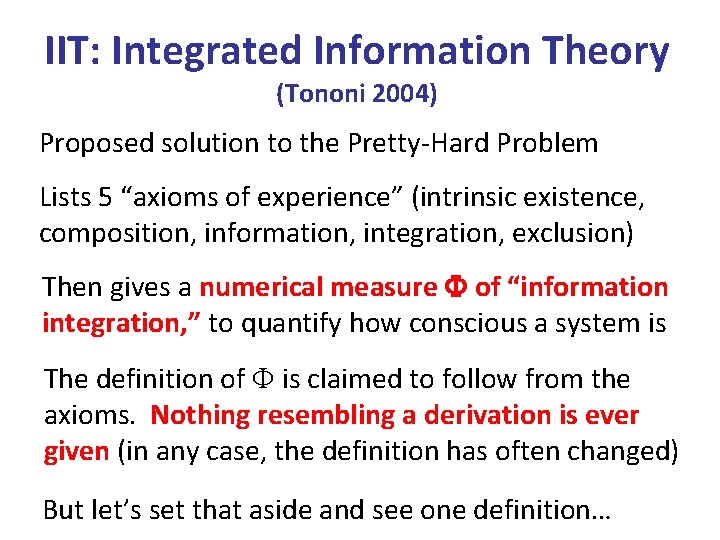 IIT: Integrated Information Theory
(Tononi 2004)

Proposed solution to the Pretty-Hard Problem

Lists 5 “axioms of experience” (intrinsic existence, composition, information, integration, exclusion)

Then gives a numerical measure $\Phi$ of “information integration,” to quantify how conscious a system is

The definition of $\Phi$ is claimed to follow from the axioms. Nothing resembling a derivation is ever given (in any case, the definition has often changed)

But let’s set that aside and see one definition…